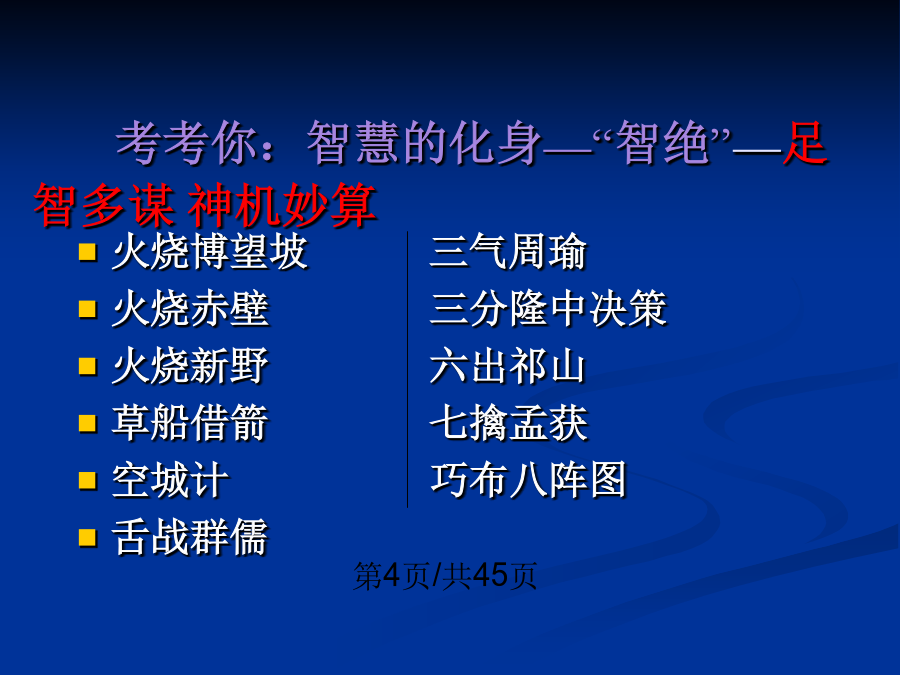 考考你：智慧的化身—“智绝”—足智多谋 神机妙算

- 火烧博望坡
- 火烧赤壁
- 火烧新野
- 草船借箭
- 空城计
- 舌战群儒

三气周瑜
三分隆中决策
六出祁山
七擒孟获
巧布八阵图

第4页/共45页